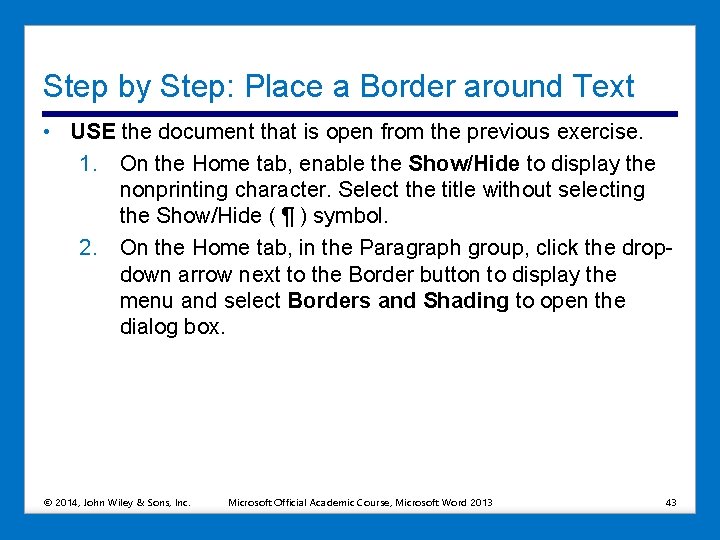 Step by Step: Place a Border around Text

• USE the document that is open from the previous exercise.

1. On the Home tab, enable the Show/Hide to display the nonprinting character. Select the title without selecting the Show/Hide ( ¶ ) symbol.

2. On the Home tab, in the Paragraph group, click the drop-down arrow next to the Border button to display the menu and select Borders and Shading to open the dialog box.

© 2014, John Wiley & Sons, Inc. Microsoft Official Academic Course, Microsoft Word 2013 43